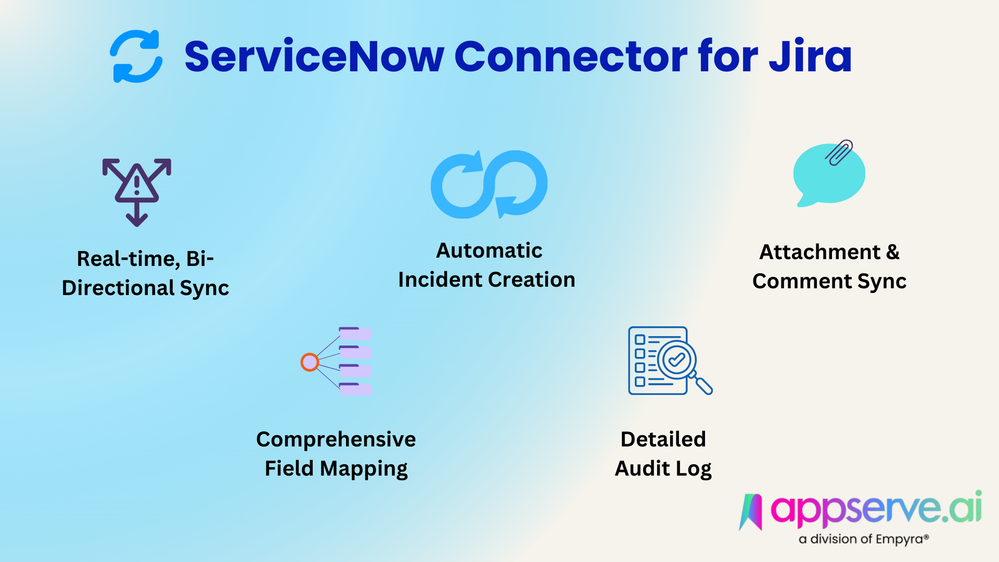 ServiceNow Connector for Jira

Real-time, Bi-Directional Sync

Automatic Incident Creation

Attachment & Comment Sync

Comprehensive Field Mapping

Detailed Audit Log

appserve.ai
a division of Empyra®